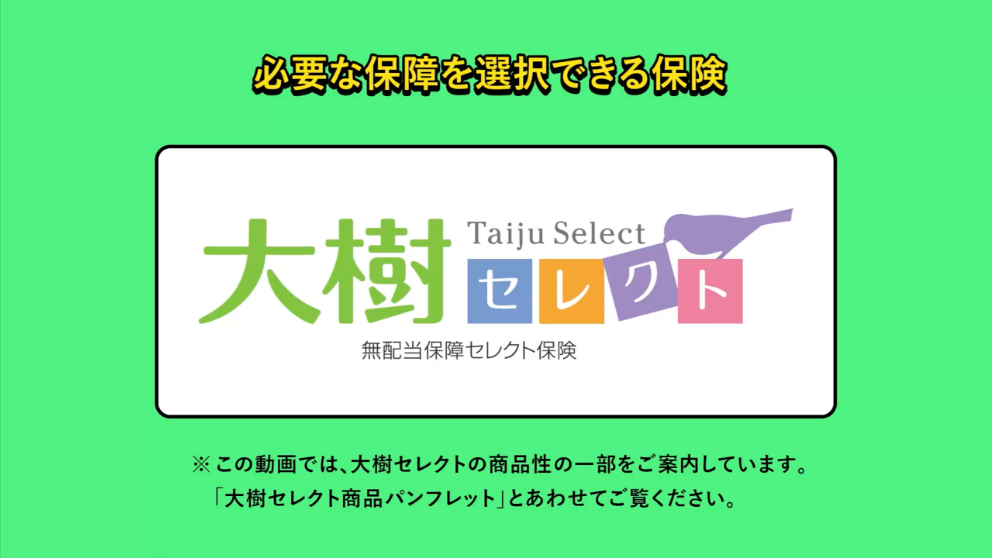 必要な保障を選択できる保険

大樹 Taiju Select セレクト

無配当保障セレクト保険

※この動画では、大樹セレクトの商品性の一部をご案内しています。
「大樹セレクト商品パンフレット」とあわせてご覧ください。